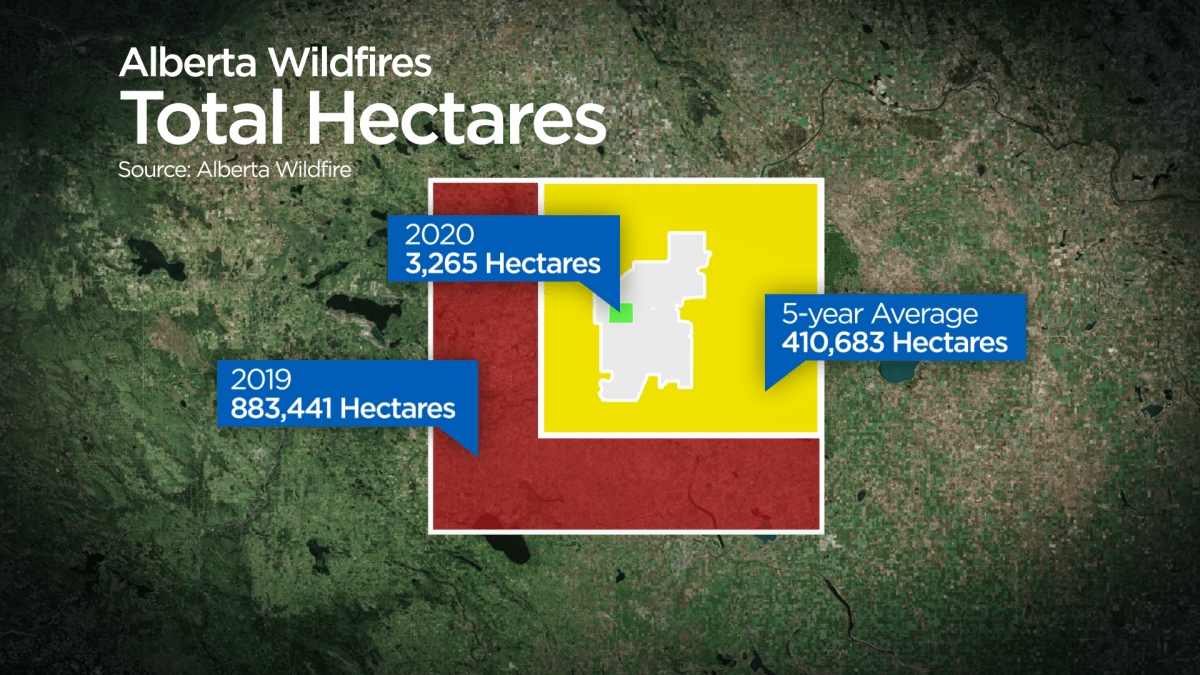 Alberta Wildfires
Total Hectares
Source: Alberta Wildfire

2020
3,265 Hectares

5-year Average
410,683 Hectares

2019
883,441 Hectares